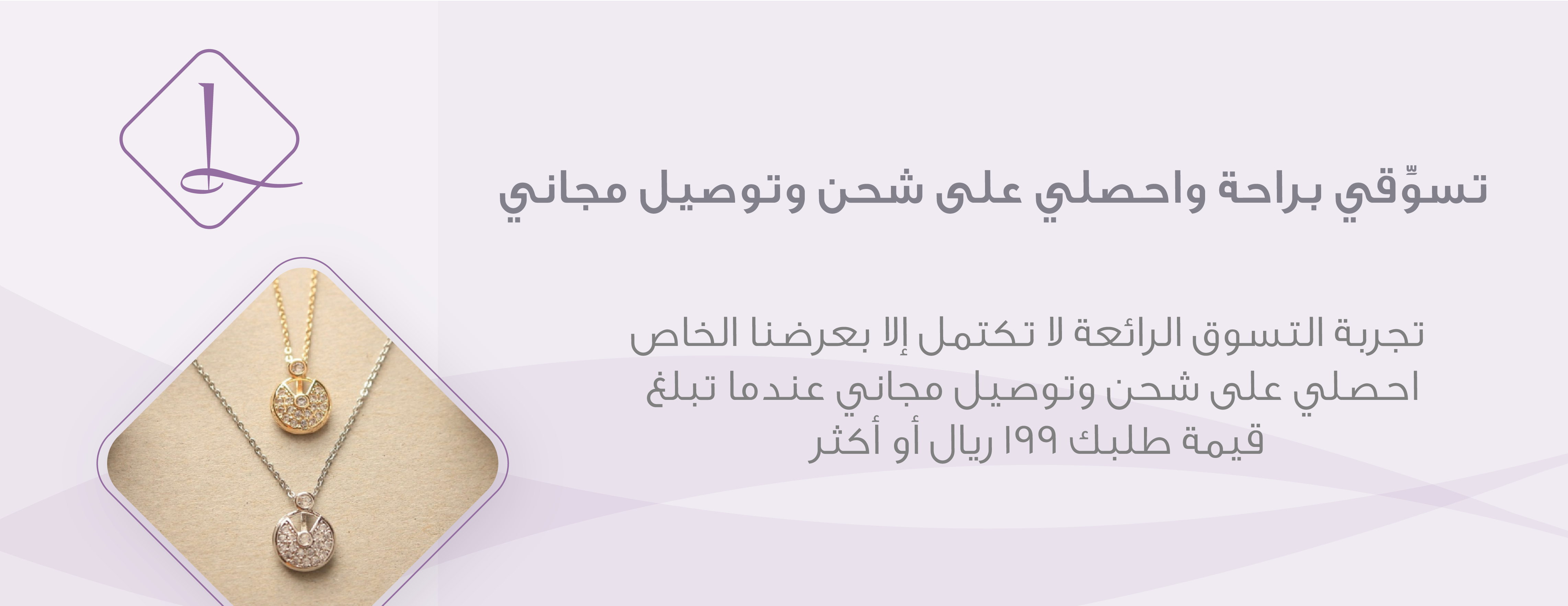 تسوّقي براحة واحصلي على شحن وتوصيل مجاني

تجربة التسوق الرائعة لا تكتمل إلا بعرضنا الخاص
احصلي على شحن وتوصيل مجاني عندما تبلغ
قيمة طلبك ١٩٩ ريال أو أكثر